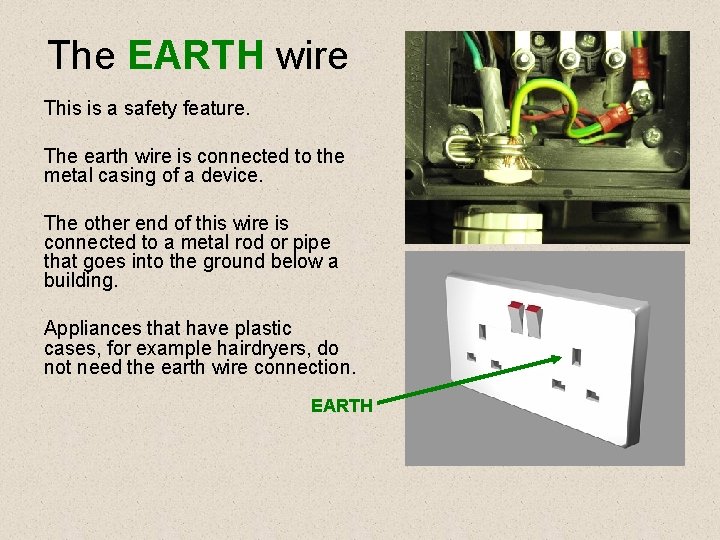 The EARTH wire

This is a safety feature.

The earth wire is connected to the metal casing of a device.

The other end of this wire is connected to a metal rod or pipe that goes into the ground below a building.

Appliances that have plastic cases, for example hairdryers, do not need the earth wire connection.

EARTH